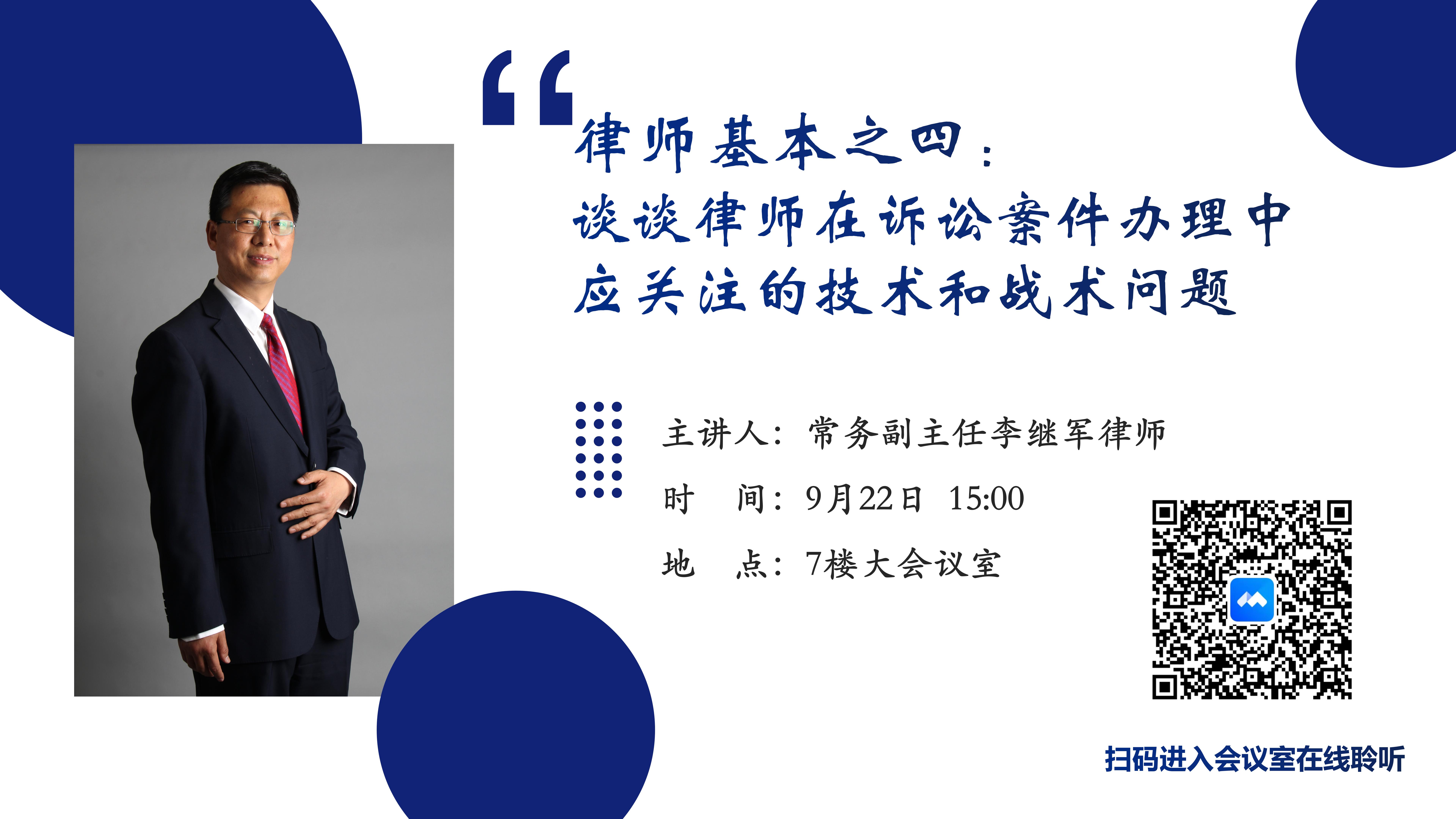 “律师基本之四：
谈谈律师在诉讼案件办理中应关注的技术和战术问题

主讲人：常务副主任李继军律师
时　间：9月22日 15:00
地　点：7楼大会议室

扫码进入会议室在线聆听